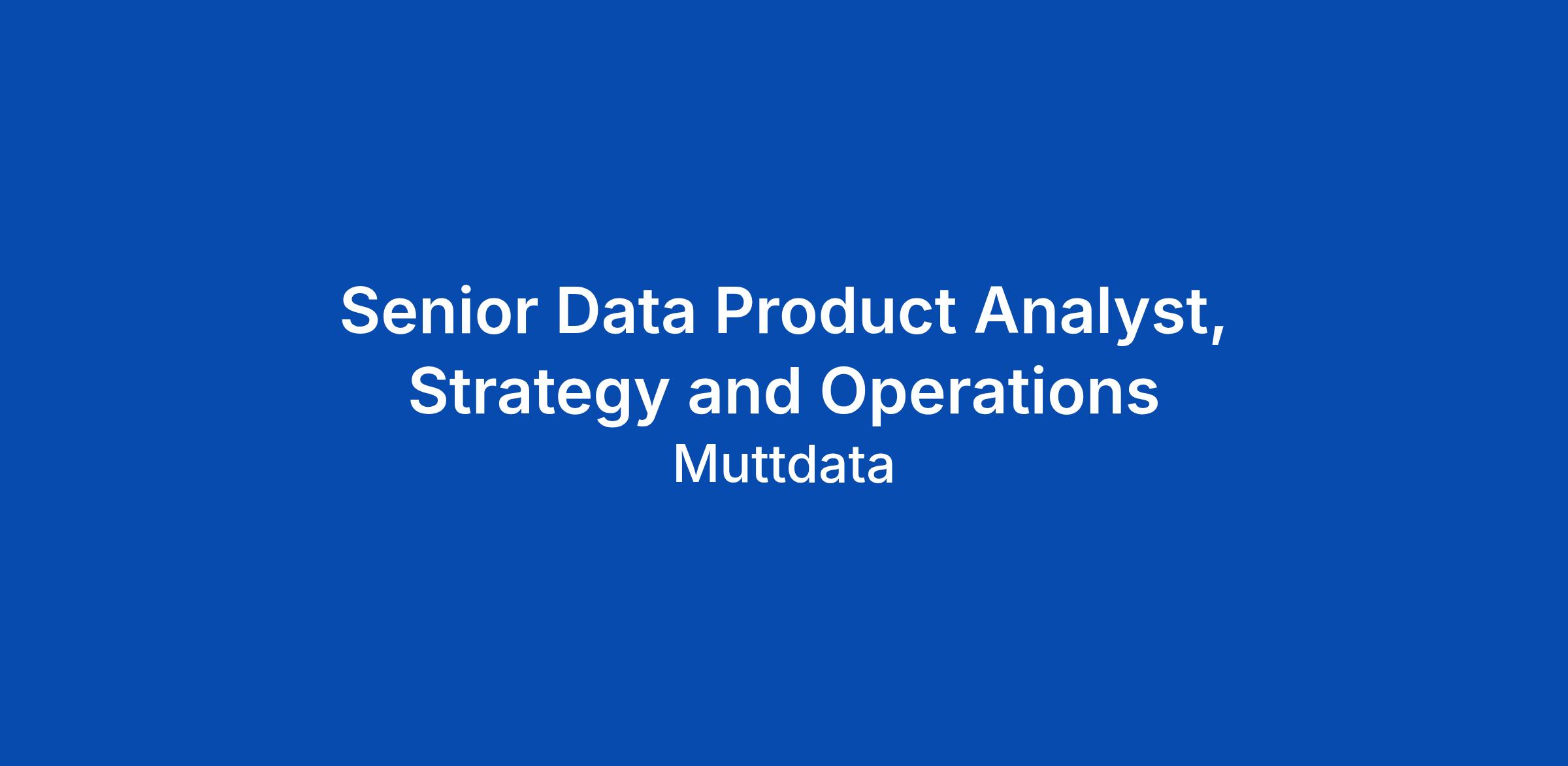 Senior Data Product Analyst, Strategy and Operations

Muttdata